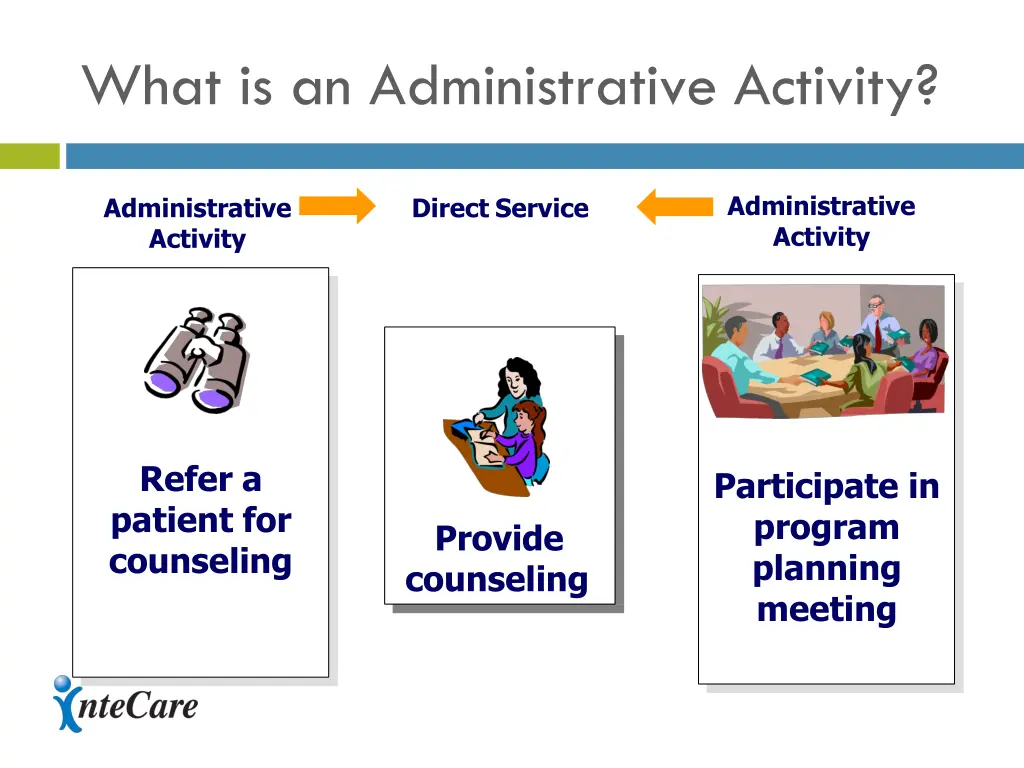 What is an Administrative Activity?

Administrative Activity

Direct Service

Administrative Activity

Refer a patient for counseling

Provide counseling

Participate in program planning meeting

InteCare